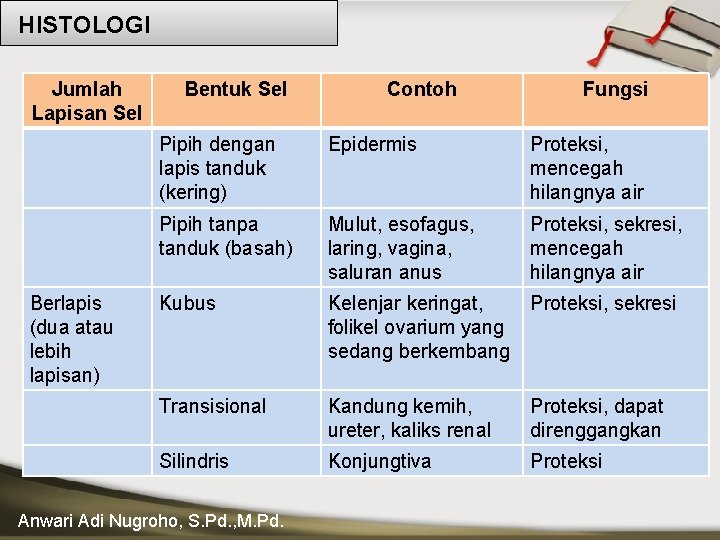 HISTOLOGI

| Jumlah Lapisan Sel | Bentuk Sel | Contoh | Fungsi |
|---|---|---|---|
| | Pipih dengan lapis tanduk (kering) | Epidermis | Proteksi, mencegah hilangnya air |
| | Pipih tanpa tanduk (basah) | Mulut, esofagus, laring, vagina, saluran anus | Proteksi, sekresi, mencegah hilangnya air |
| Berlapis (dua atau lebih lapisan) | Kubus | Kelenjar keringat, folikel ovarium yang sedang berkembang | Proteksi, sekresi |
| | Transisional | Kandung kemih, ureter, kaliks renal | Proteksi, dapat direnggangkan |
| | Silindris | Konjungtiva | Proteksi |

Anwari Adi Nugroho, S.Pd.,M.Pd.